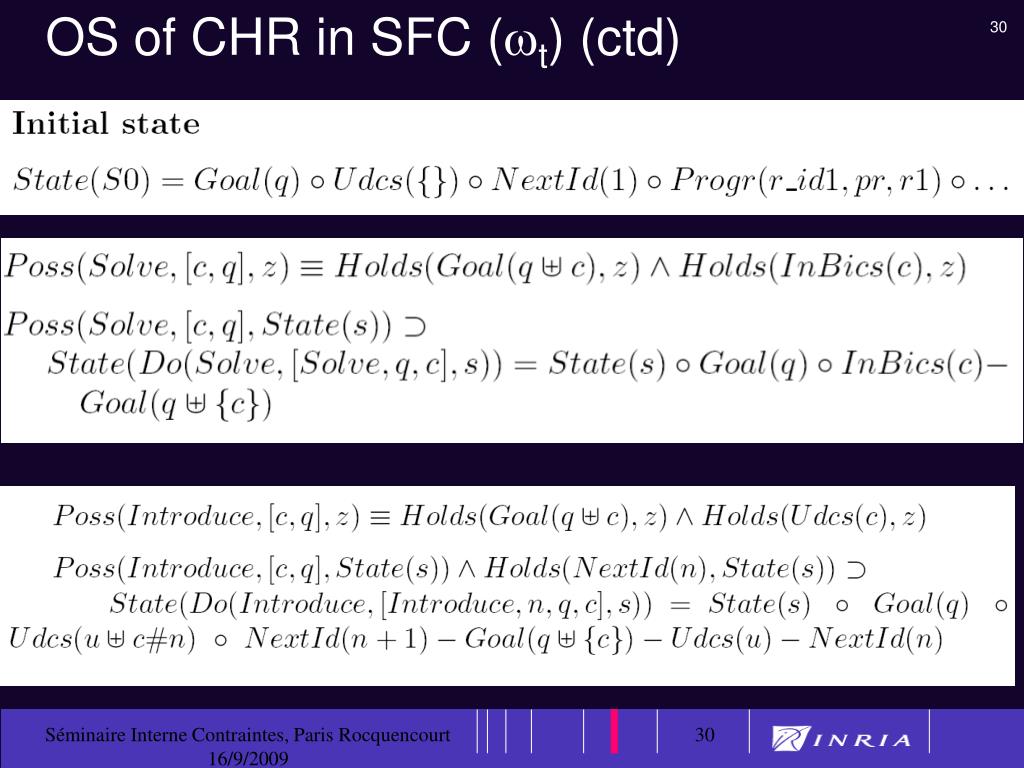 OS of CHR in SFC ($\omega_t$) (ctd)

30

**Initial state**

$State(S0) = Goal(q) \circ Udcs(\{\}) \circ NextId(1) \circ Progr(r\_id1, pr, r1) \circ \ldots$

$Poss(Solve, [c, q], z) \equiv Holds(Goal(q \uplus c), z) \wedge Holds(InBics(c), z)$

$Poss(Solve, [c, q], State(s)) \supset$
$State(Do(Solve, [Solve, q, c], s)) = State(s) \circ Goal(q) \circ InBics(c) - Goal(q \uplus \{c\})$

$Poss(Introduce, [c, q], z) \equiv Holds(Goal(q \uplus c), z) \wedge Holds(Udcs(c), z)$

$Poss(Introduce, [c, q], State(s)) \wedge Holds(NextId(n), State(s)) \supset$
$State(Do(Introduce, [Introduce, n, q, c], s)) = State(s) \circ Goal(q) \circ Udcs(u \uplus c\#n) \circ NextId(n + 1) - Goal(q \uplus \{c\}) - Udcs(u) - NextId(n)$

Séminaire Interne Contraintes, Paris Rocquencourt 16/9/2009

30

INRIA